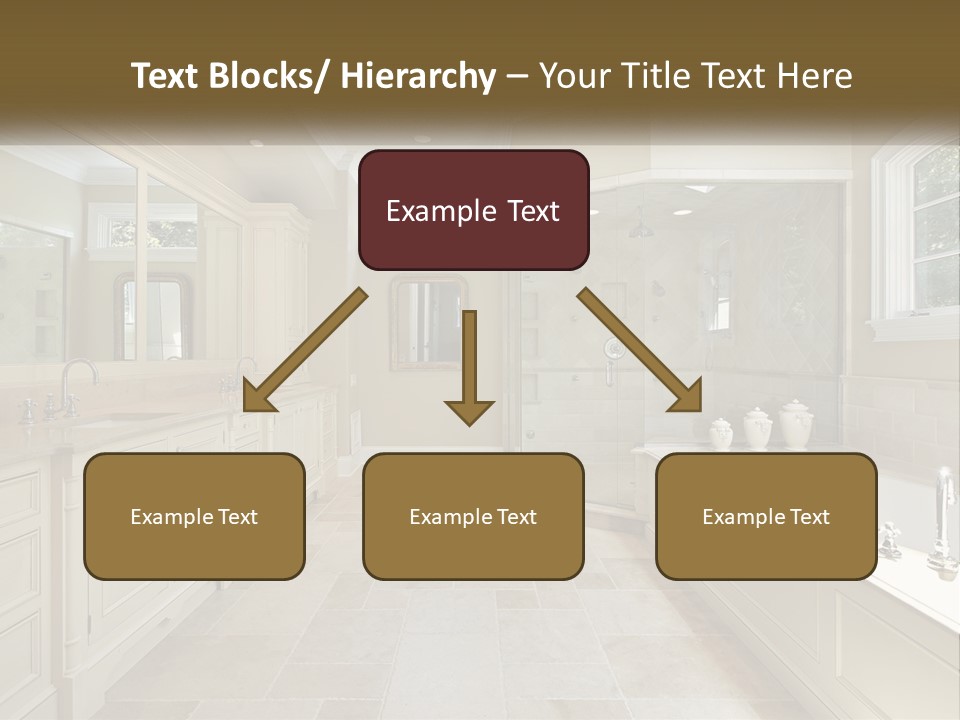 Text Blocks/ Hierarchy – Your Title Text Here

Example Text

Example Text

Example Text

Example Text